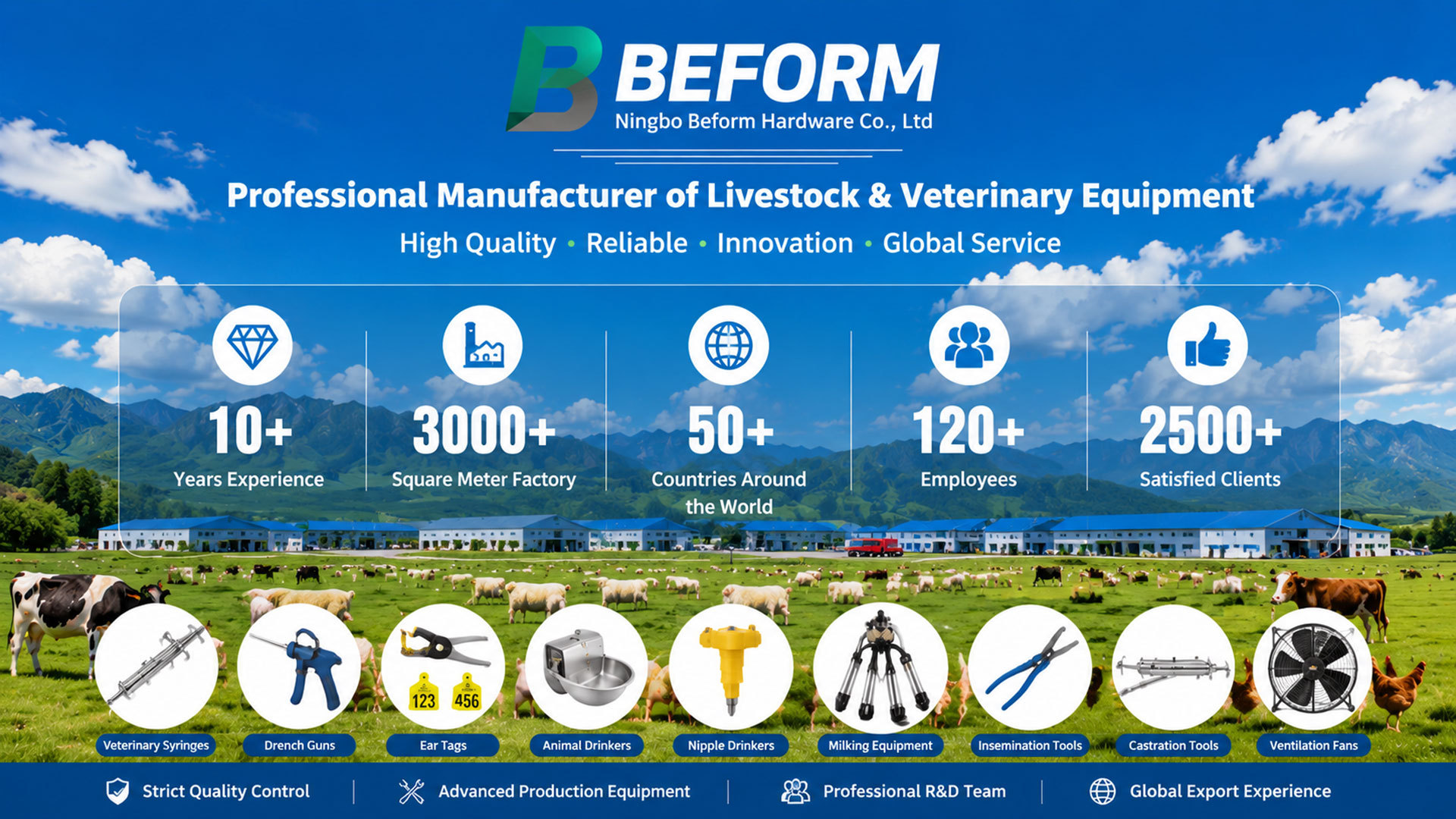 BEFORM
Ningbo Beform Hardware Co., Ltd

Professional Manufacturer of Livestock & Veterinary Equipment

High Quality • Reliable • Innovation • Global Service

10+
Years Experience

3000+
Square Meter Factory

50+
Countries Around the World

120+
Employees

2500+
Satisfied Clients

123
456

Veterinary Syringes
Drench Guns
Ear Tags
Animal Drinkers
Nipple Drinkers
Milking Equipment
Insemination Tools
Castration Tools
Ventilation Fans

Strict Quality Control | Advanced Production Equipment | Professional R&D Team | Global Export Experience